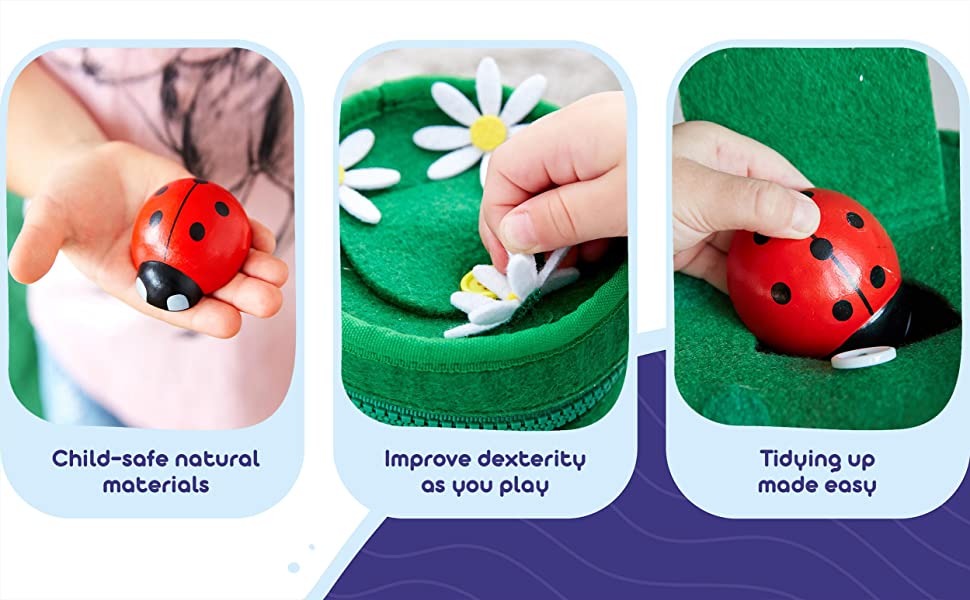 Child-safe natural materials

Improve dexterity as you play

Tidying up made easy